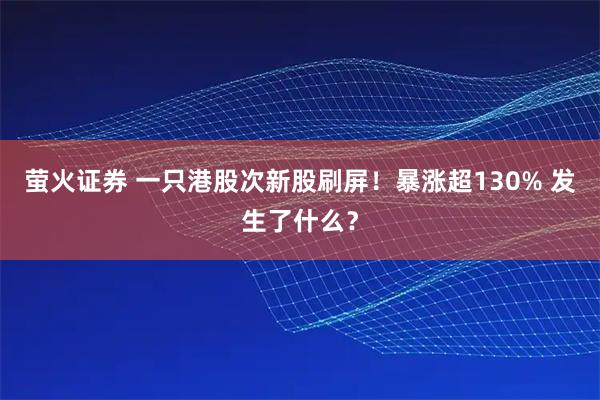 萤火证券 一只港股次新股刷屏！暴涨超130% 发生了什么？